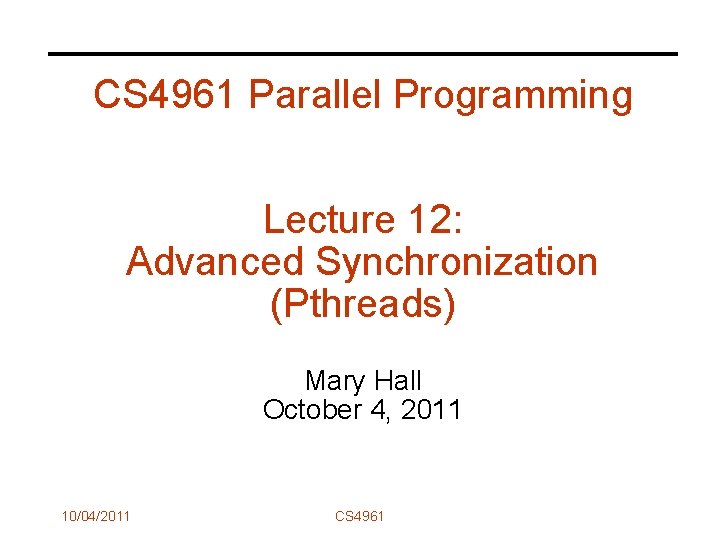 CS4961 Parallel Programming

Lecture 12:
Advanced Synchronization
(Pthreads)

Mary Hall
October 4, 2011

10/04/2011

CS4961